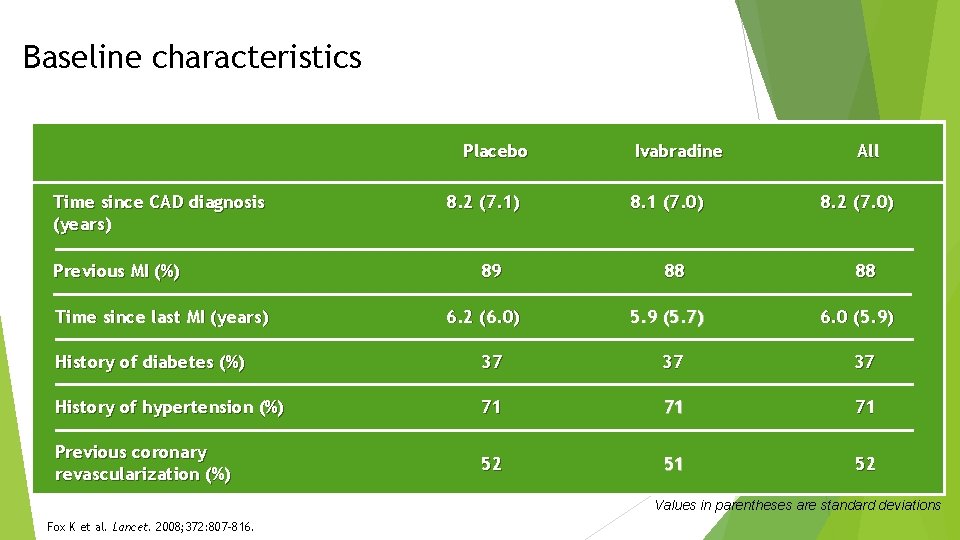 Baseline characteristics

|  | Placebo | Ivabradine | All |
|---|---|---|---|
| Time since CAD diagnosis (years) | 8.2 (7.1) | 8.1 (7.0) | 8.2 (7.0) |
| Previous MI (%) | 89 | 88 | 88 |
| Time since last MI (years) | 6.2 (6.0) | 5.9 (5.7) | 6.0 (5.9) |
| History of diabetes (%) | 37 | 37 | 37 |
| History of hypertension (%) | 71 | 71 | 71 |
| Previous coronary revascularization (%) | 52 | 51 | 52 |

Values in parentheses are standard deviations

Fox K et al. Lancet. 2008;372:807-816.